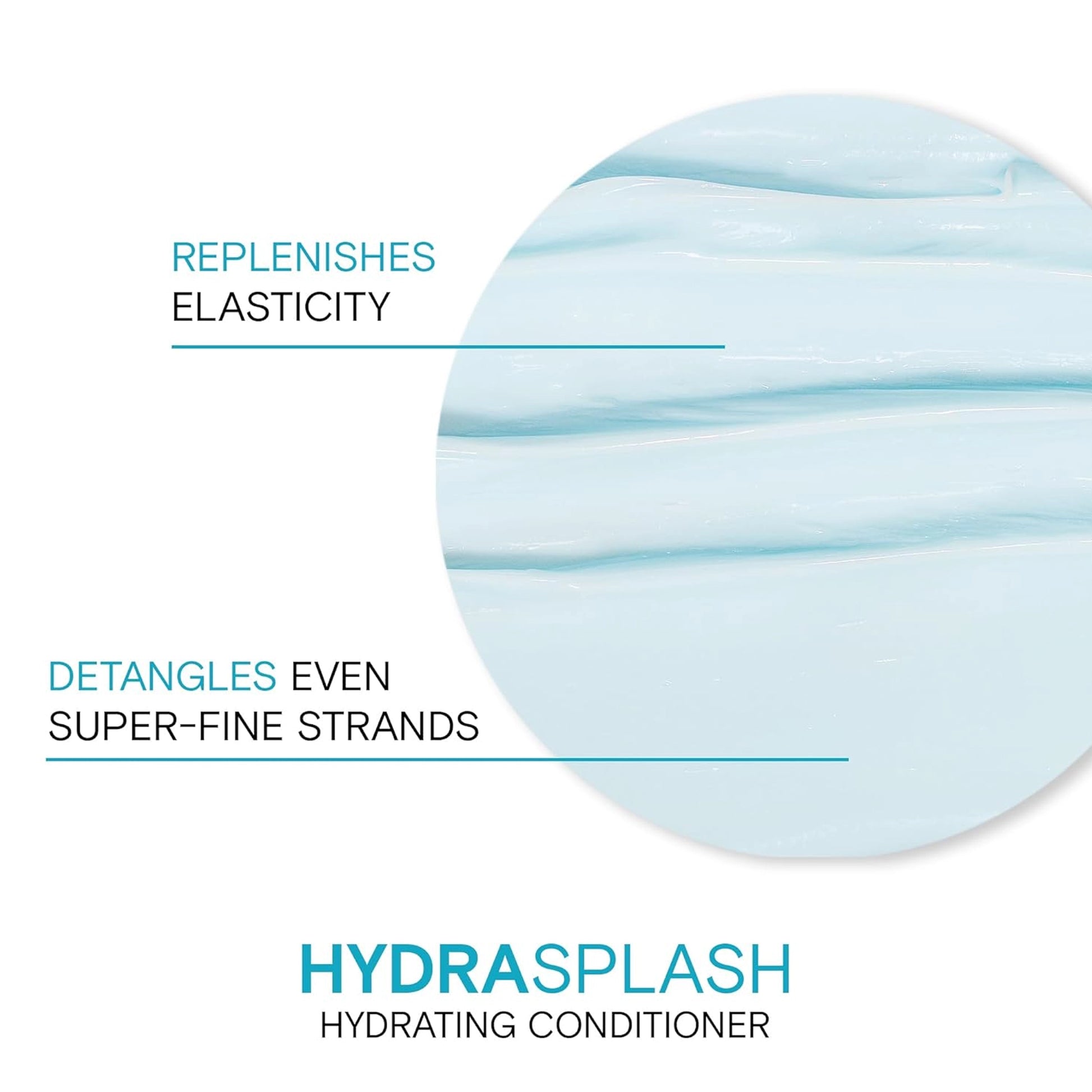 REPLENISHES
ELASTICITY

DETANGLES EVEN
SUPER-FINE STRANDS

HYDRASPLASH
HYDRATING CONDITIONER